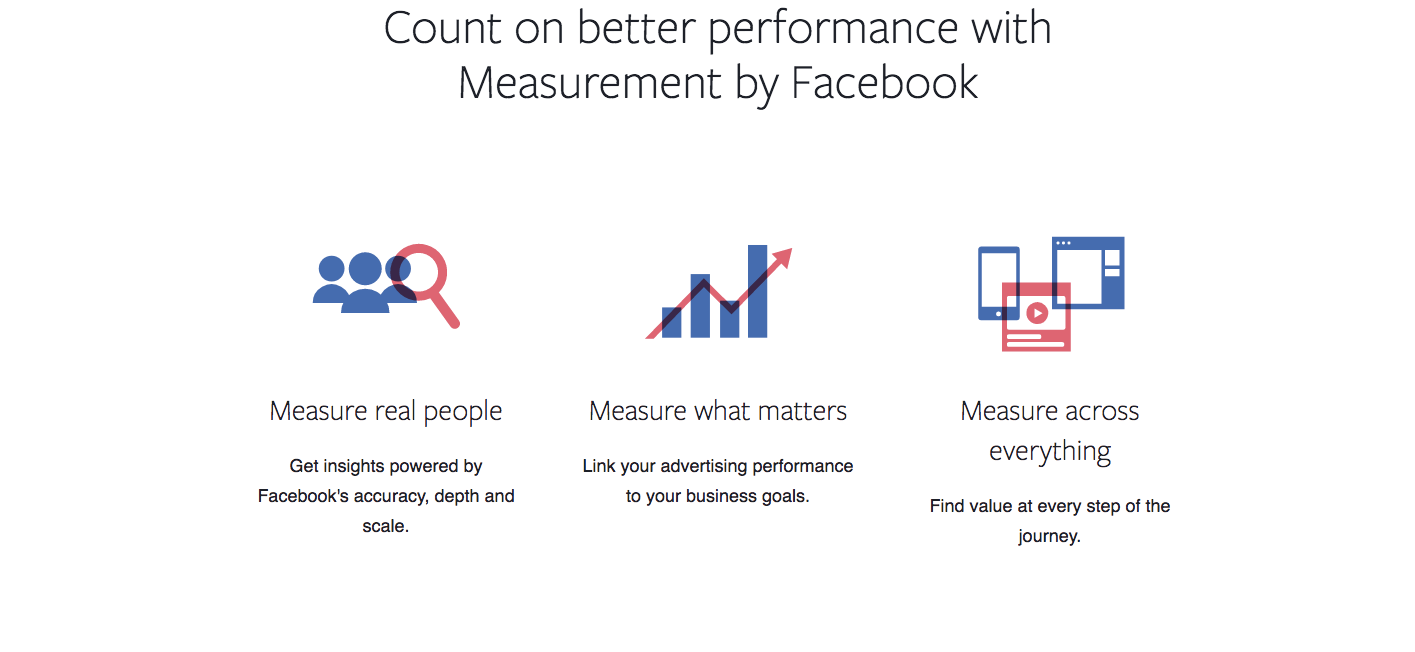 Count on better performance with Measurement by Facebook

Measure real people

Get insights powered by Facebook's accuracy, depth and scale.

Measure what matters

Link your advertising performance to your business goals.

Measure across everything

Find value at every step of the journey.